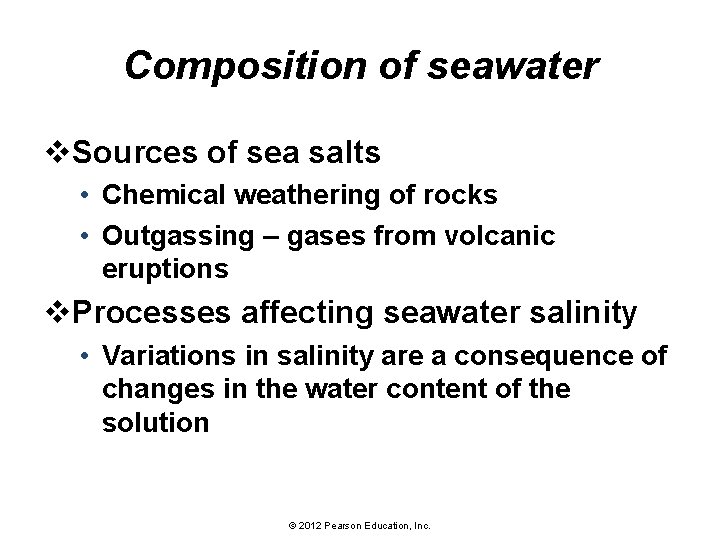 Composition of seawater

❖Sources of sea salts

• Chemical weathering of rocks
• Outgassing – gases from volcanic eruptions

❖Processes affecting seawater salinity

• Variations in salinity are a consequence of changes in the water content of the solution

© 2012 Pearson Education, Inc.